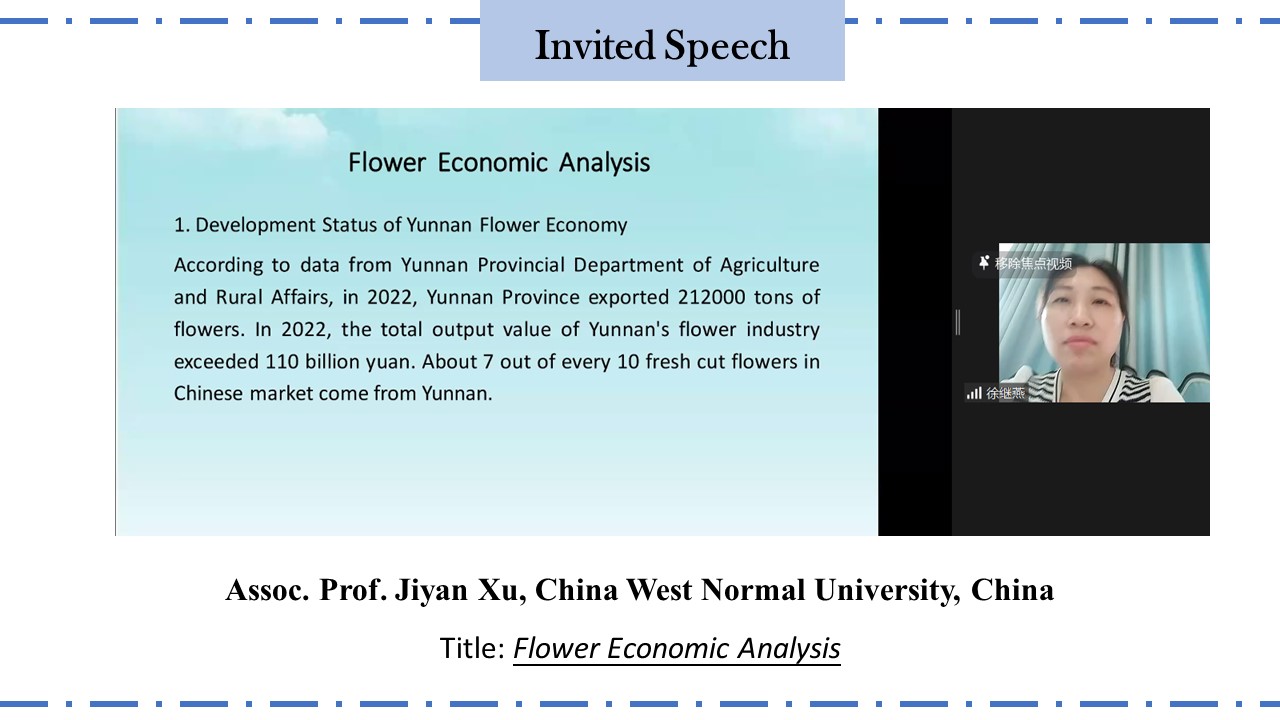 Invited Speech

Flower Economic Analysis

1. Development Status of Yunnan Flower Economy

According to data from Yunnan Provincial Department of Agriculture and Rural Affairs, in 2022, Yunnan Province exported 212000 tons of flowers. In 2022, the total output value of Yunnan's flower industry exceeded 110 billion yuan. About 7 out of every 10 fresh cut flowers in Chinese market come from Yunnan.

移除焦点视频

徐继燕

Assoc. Prof. Jiyan Xu, China West Normal University, China

Title: Flower Economic Analysis